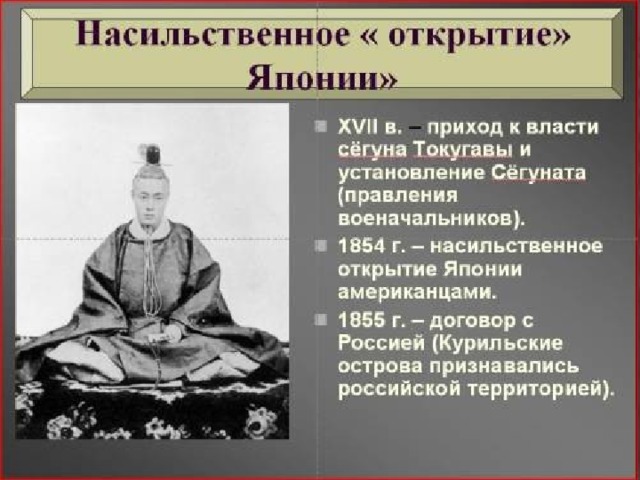 Насильственное « открытие» Японии»

XVII в. – приход к власти сёгуна Токугавы и установление Сёгуната (правления военачальников).

1854 г. – насильственное открытие Японии американцами.

1855 г. – договор с Россией (Курильские острова признавались российской территорией).